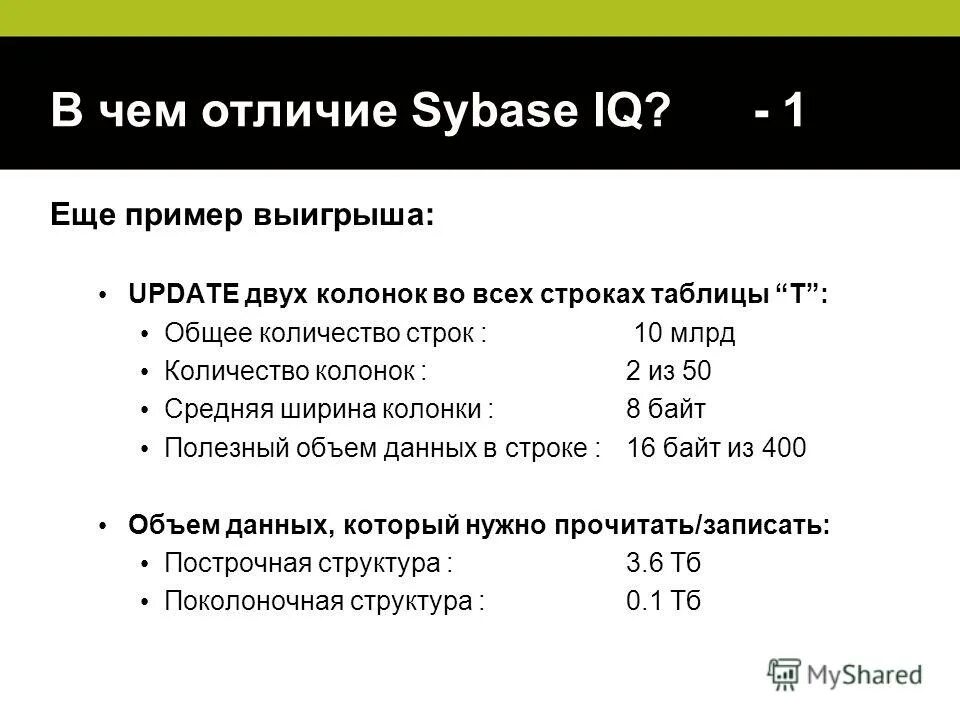 В чем отличие Sybase IQ? - 1

Еще пример выигрыша:

• UPDATE двух колонок во всех строках таблицы “T”:
• Общее количество строк : 10 млрд
• Количество колонок : 2 из 50
• Средняя ширина колонки : 8 байт
• Полезный объем данных в строке : 16 байт из 400

• Объем данных, который нужно прочитать/записать:
• Построчная структура : 3.6 Тб
• Поколоночная структура : 0.1 Тб

MyShared